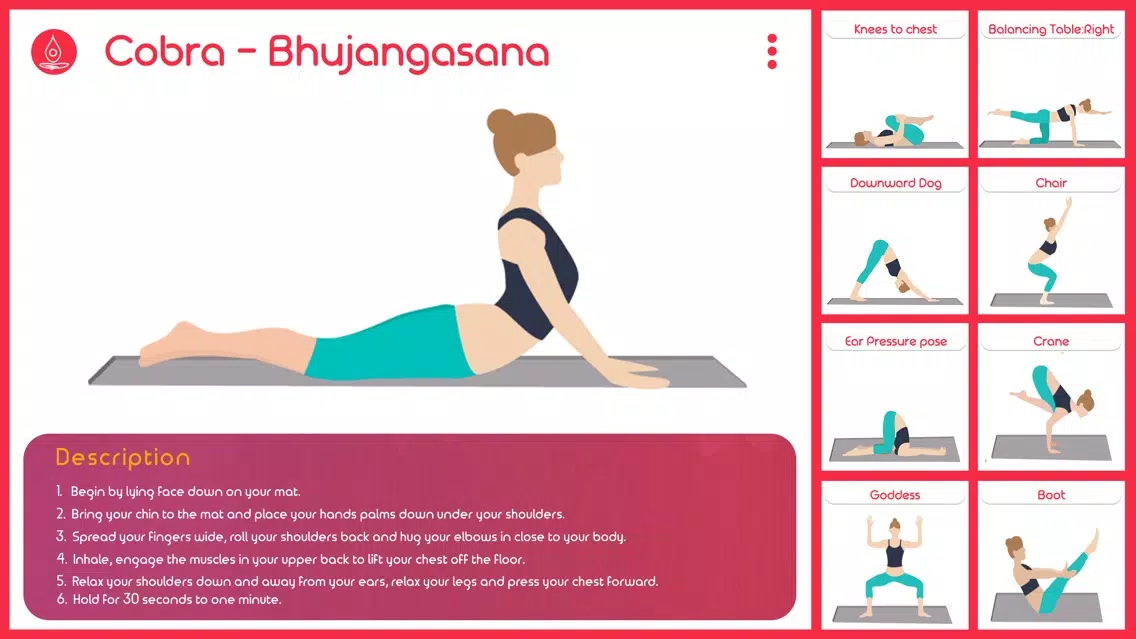 Cobra - Bhujangasana

Description

1. Begin by lying face down on your mat.
2. Bring your chin to the mat and place your hands palms down under your shoulders.
3. Spread your fingers wide, roll your shoulders back and hug your elbows in close to your body.
4. Inhale, engage the muscles in your upper back to lift your chest off the floor.
5. Relax your shoulders down and away from your ears, relax your legs and press your chest forward.
6. Hold for 30 seconds to one minute.

Knees to chest

Balancing Table:Right

Downward Dog

Chair

Ear Pressure pose

Crane

Goddess

Boot